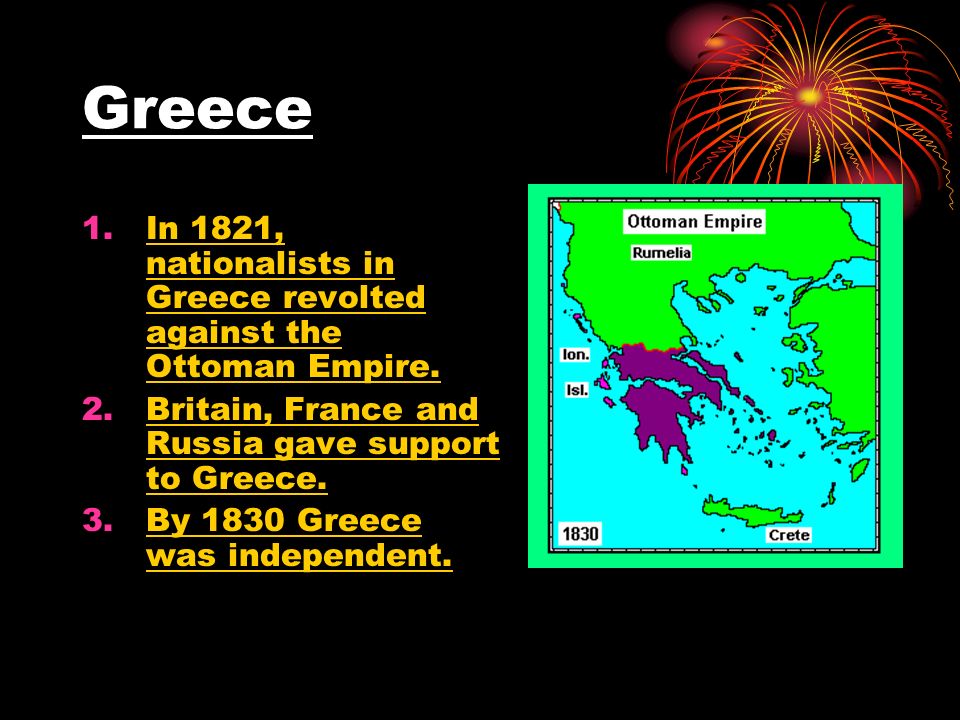 Greece

1. In 1821, nationalists in Greece revolted against the Ottoman Empire.
2. Britain, France and Russia gave support to Greece.
3. By 1830 Greece was independent.

Ottoman Empire
Rumelia
Ion.
Isl.
1830
Crete